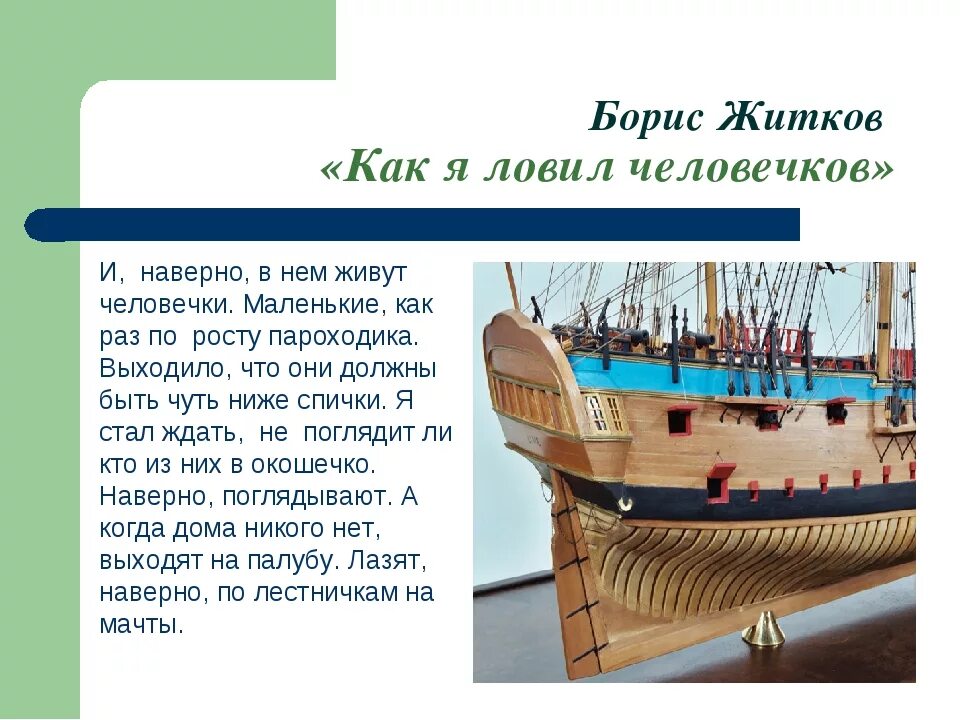 Борис Житков
«Как я ловил человечков»

И, наверно, в нем живут человечки. Маленькие, как раз по росту пароходика. Выходило, что они должны быть чуть ниже спички. Я стал ждать, не поглядит ли кто из них в окошечко. Наверно, поглядывают. А когда дома никого нет, выходят на палубу. Лазят, наверно, по лестничкам на мачты.